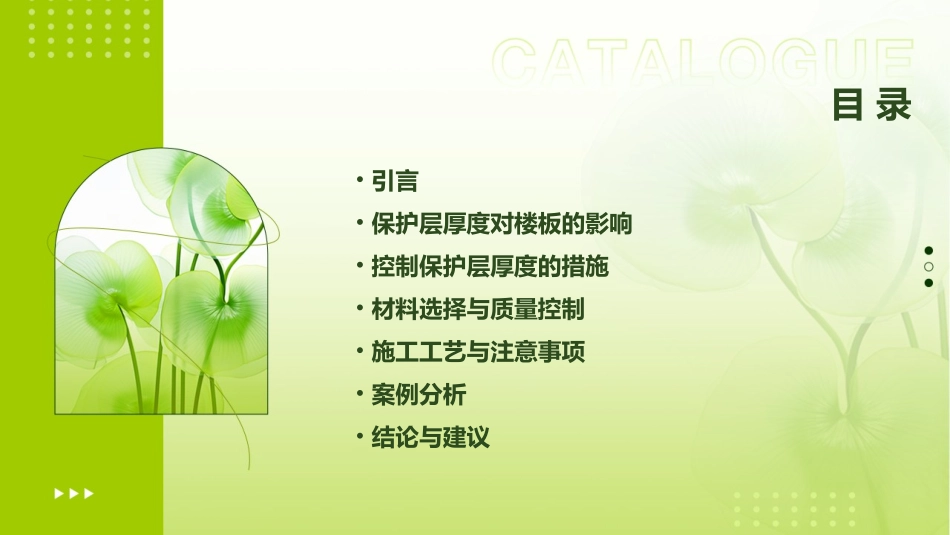 CATALOGUE
目录

• 引言
• 保护层厚度对楼板的影响
• 控制保护层厚度的措施
• 材料选择与质量控制
• 施工工艺与注意事项
• 案例分析
• 结论与建议